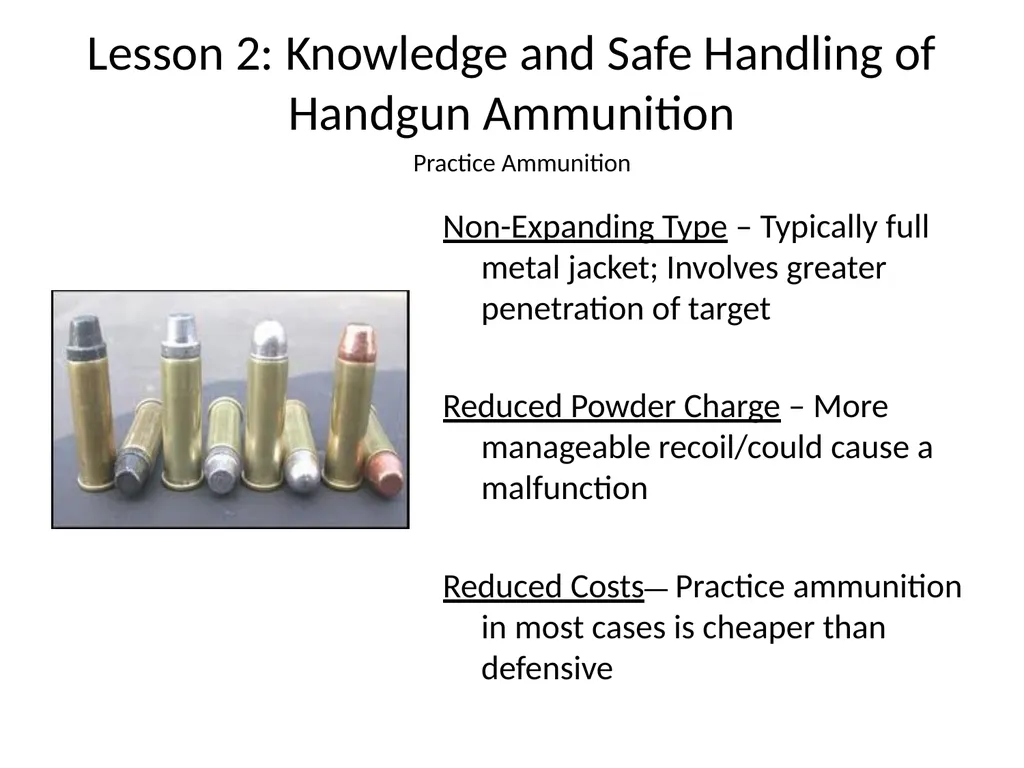 Lesson 2: Knowledge and Safe Handling of Handgun Ammunition

Practice Ammunition

Non-Expanding Type – Typically full metal jacket; Involves greater penetration of target

Reduced Powder Charge – More manageable recoil/could cause a malfunction

Reduced Costs— Practice ammunition in most cases is cheaper than defensive